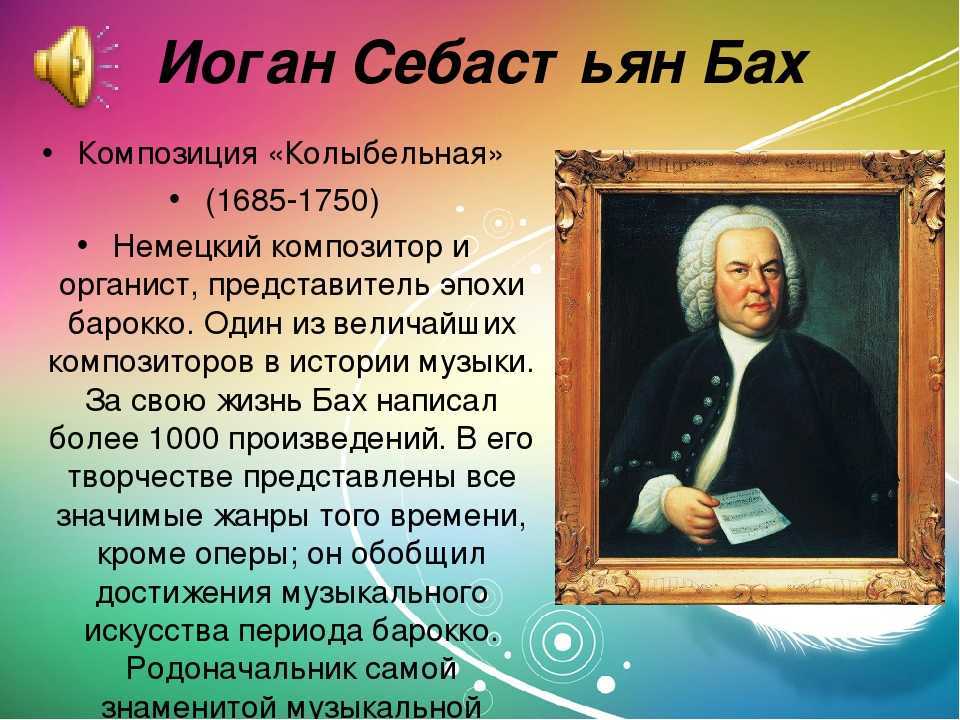 Иоган Себаст ьян Бах

• Композиция «Колыбельная»

• (1685-1750)

• Немецкий композитор и органист, представитель эпохи барокко. Один из величайших композиторов в истории музыки. За свою жизнь Бах написал более 1000 произведений. В его творчестве представлены все значимые жанры того времени, кроме оперы; он обобщил достижения музыкального искусства периода барокко. Родоначальник самой знаменитой музыкальной